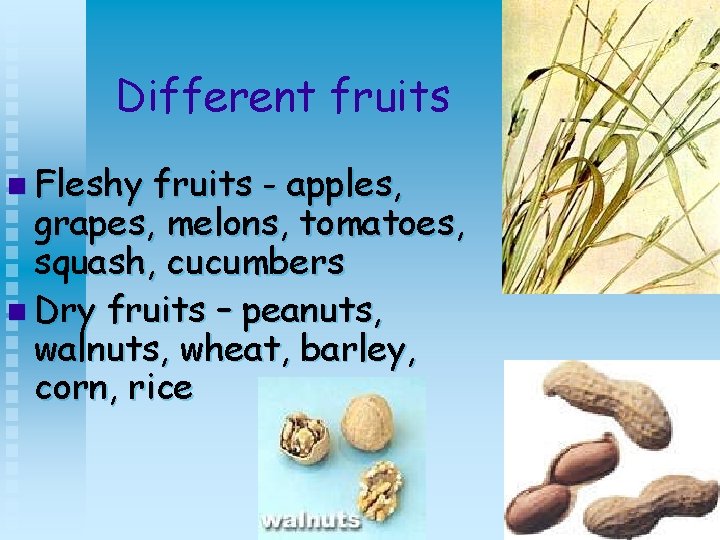 Different fruits

Fleshy fruits - apples, grapes, melons, tomatoes, squash, cucumbers

Dry fruits – peanuts, walnuts, wheat, barley, corn, rice

walnuts